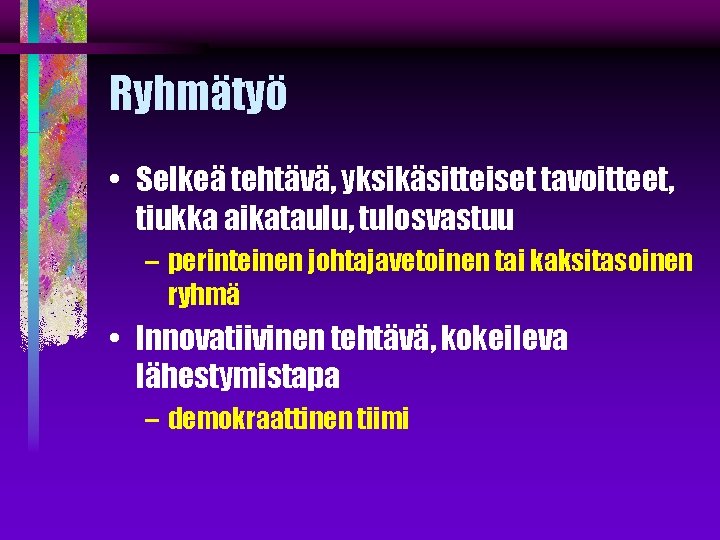 Ryhmätyö

• Selkeä tehtävä, yksikäsitteiset tavoitteet, tiukka aikataulu, tulosvastuu
– perinteinen johtajavetoinen tai kaksitasoinen ryhmä

• Innovatiivinen tehtävä, kokeileva lähestymistapa
– demokraattinen tiimi